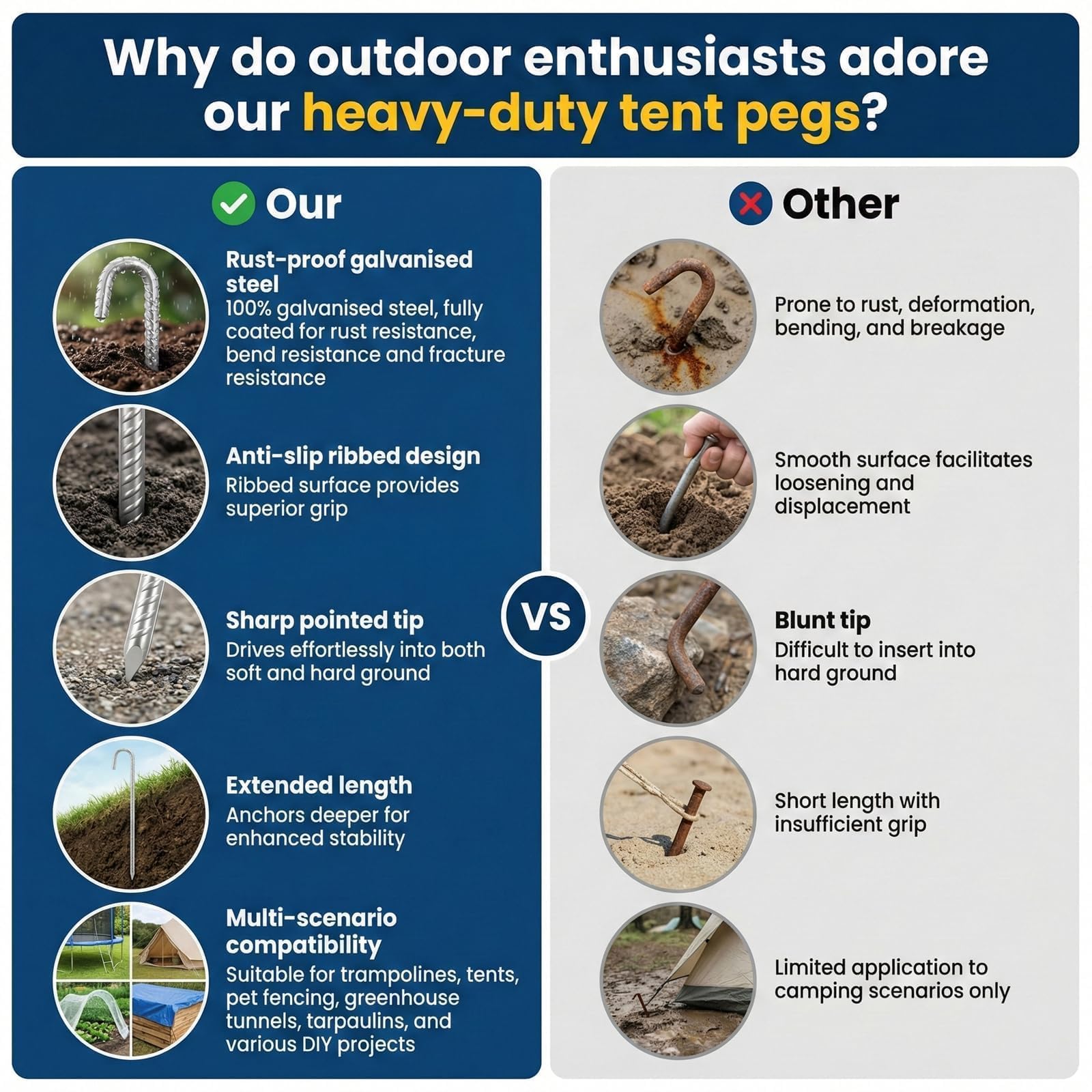 Why do outdoor enthusiasts adore our heavy-duty tent pegs?

Our

Rust-proof galvanised steel
100% galvanised steel, fully coated for rust resistance, bend resistance and fracture resistance

Anti-slip ribbed design
Ribbed surface provides superior grip

Sharp pointed tip
Drives effortlessly into both soft and hard ground

Extended length
Anchors deeper for enhanced stability

Multi-scenario compatibility
Suitable for trampolines, tents, pet fencing, greenhouse tunnels, tarpaulins, and various DIY projects

VS

Other

Prone to rust, deformation, bending, and breakage

Smooth surface facilitates loosening and displacement

Blunt tip
Difficult to insert into hard ground

Short length with insufficient grip

Limited application to camping scenarios only